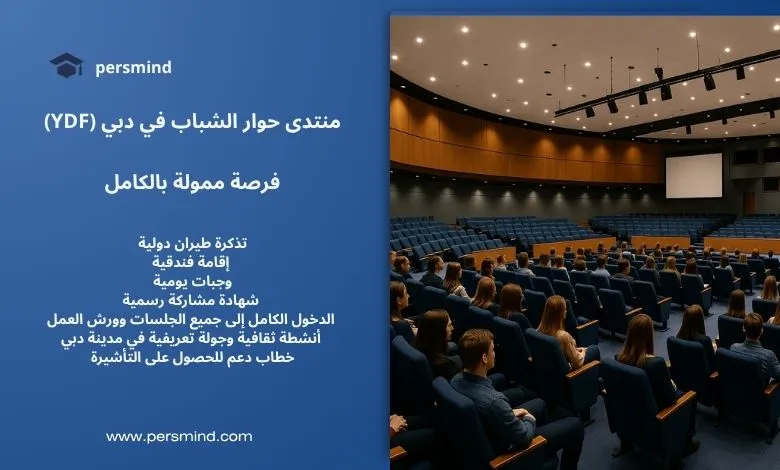 persmind

منتدى حوار الشباب في دبي (YDF)

فرصة ممولة بالكامل

تذكرة طيران دولية
إقامة فندقية
وجبات يومية
شهادة مشاركة رسمية
الدخول الكامل إلى جميع الجلسات وورش العمل
أنشطة ثقافية وجولة تعريفية في مدينة دبي
خطاب دعم للحصول على التأشيرة

www.persmind.com